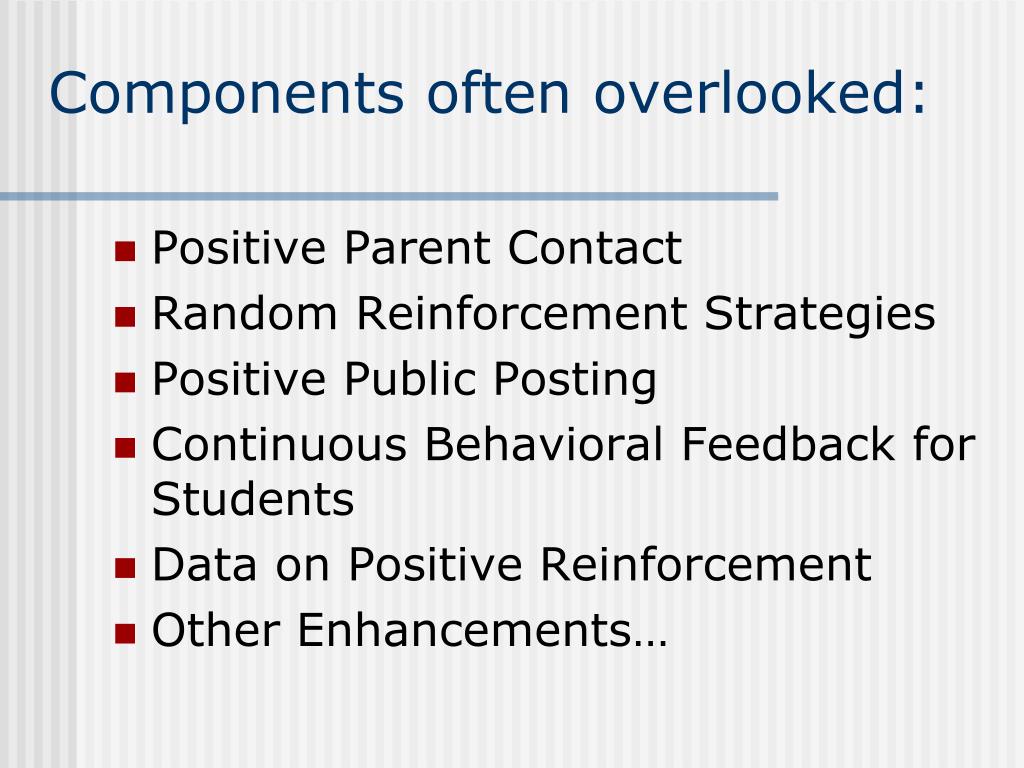 Components often overlooked:

- Positive Parent Contact
- Random Reinforcement Strategies
- Positive Public Posting
- Continuous Behavioral Feedback for Students
- Data on Positive Reinforcement
- Other Enhancements…